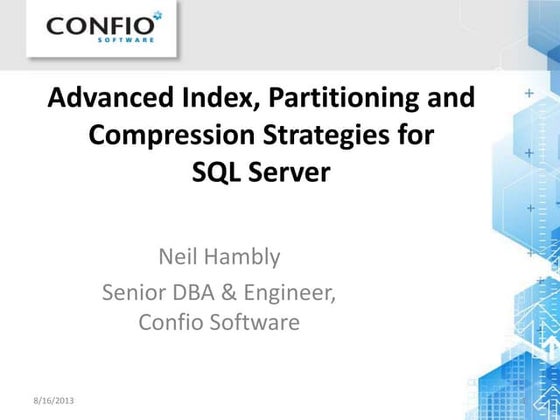 CONFIO
SOFTWARE

Advanced Index, Partitioning and Compression Strategies for SQL Server

Neil Hambly
Senior DBA & Engineer, Confio Software

8/16/2013